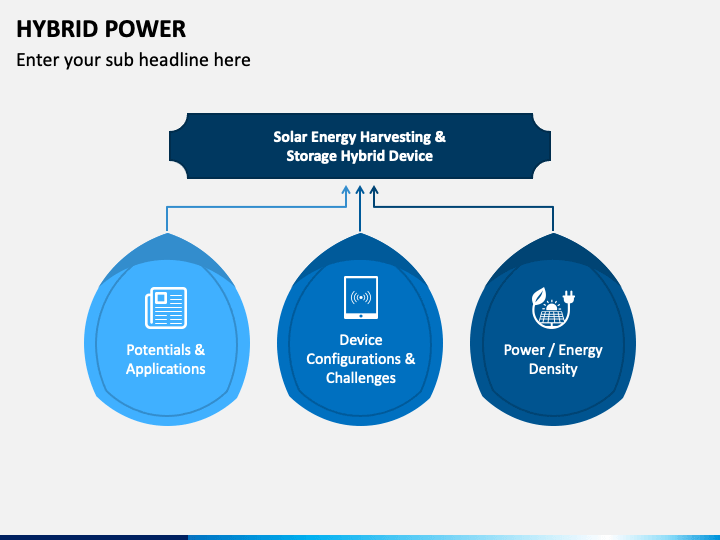 HYBRID POWER

Enter your sub headline here

Solar Energy Harvesting & Storage Hybrid Device

Potentials & Applications

Device Configurations & Challenges

Power / Energy Density